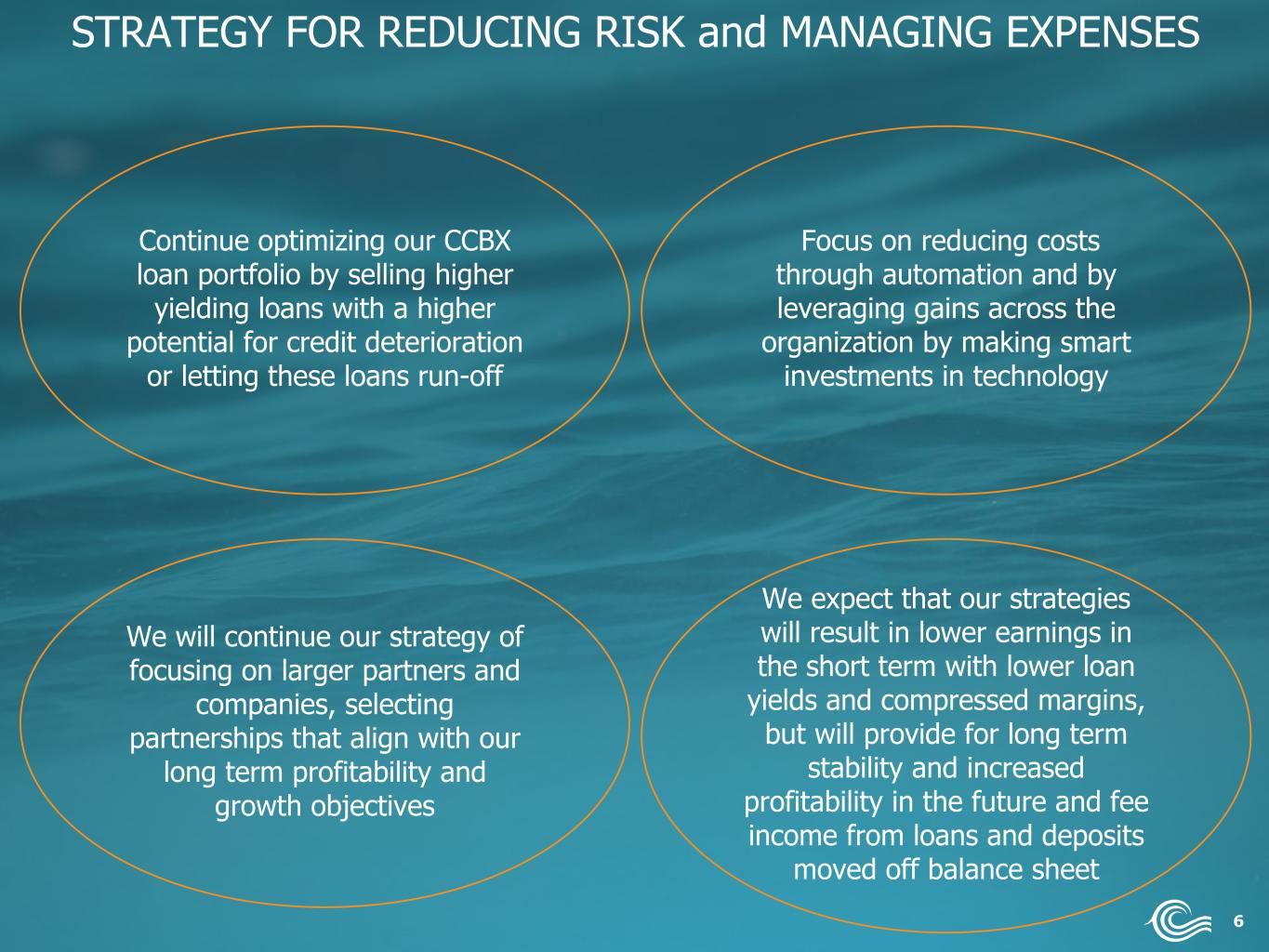 STRATEGY FOR REDUCING RISK and MANAGING EXPENSES

Continue optimizing our CCBX loan portfolio by selling higher yielding loans with a higher potential for credit deterioration or letting these loans run-off

Focus on reducing costs through automation and by leveraging gains across the organization by making smart investments in technology

We will continue our strategy of focusing on larger partners and companies, selecting partnerships that align with our long term profitability and growth objectives

We expect that our strategies will result in lower earnings in the short term with lower loan yields and compressed margins, but will provide for long term stability and increased profitability in the future and fee income from loans and deposits moved off balance sheet

6